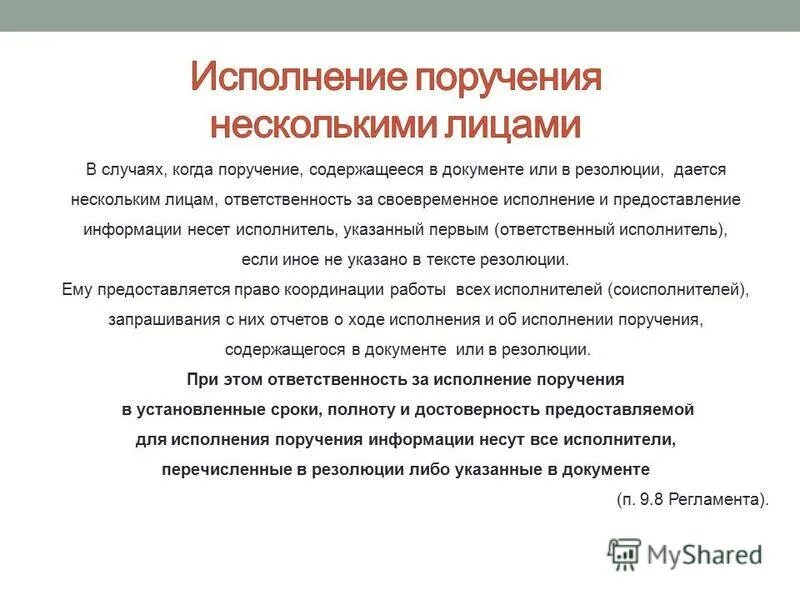 Исполнение поручения несколькими лицами

В случаях, когда поручение, содержащееся в документе или в резолюции, дается нескольким лицам, ответственность за своевременное исполнение и предоставление информации несет исполнитель, указанный первым (ответственный исполнитель), если иное не указано в тексте резолюции.
Ему предоставляется право координации работы всех исполнителей (соисполнителей), запрашивания с них отчетов о ходе исполнения и об исполнении поручения, содержащегося в документе или в резолюции.
При этом ответственность за исполнение поручения в установленные сроки, полноту и достоверность предоставляемой для исполнения поручения информации несут все исполнители, перечисленные в резолюции либо указанные в документе
(п. 9.8 Регламента).

MyShared